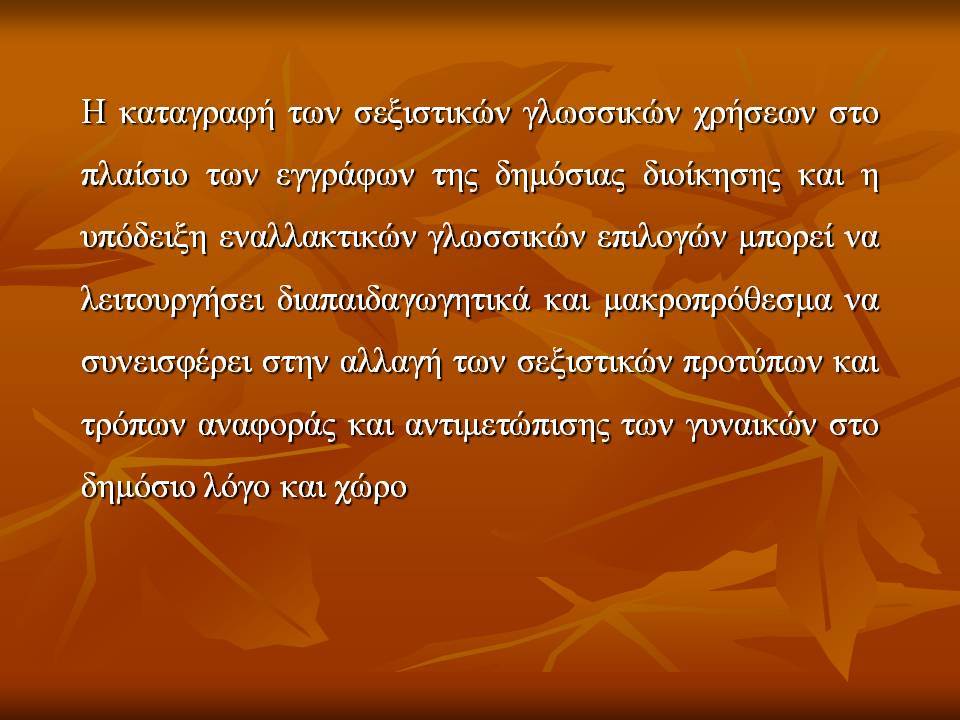 Η καταγραφή των σεξιστικών γλωσσικών χρήσεων στο πλαίσιο των εγγράφων της δημόσιας διοίκησης και η υπόδειξη εναλλακτικών γλωσσικών επιλογών μπορεί να λειτουργήσει διαπαιδαγωγητικά και μακροπρόθεσμα να συνεισφέρει στην αλλαγή των σεξιστικών προτύπων και τρόπων αναφοράς και αντιμετώπισης των γυναικών στο δημόσιο λόγο και χώρο